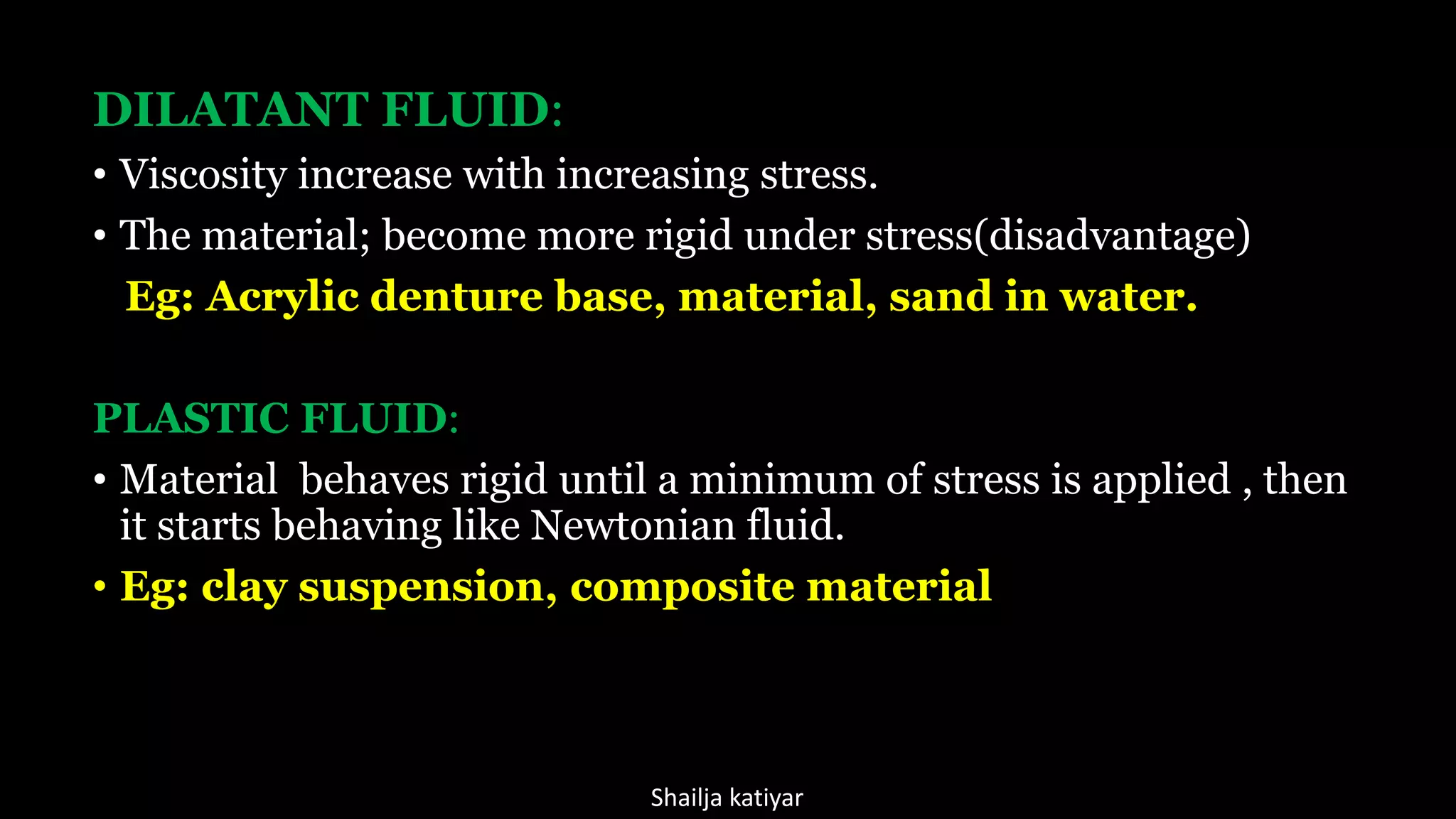 DILATANT FLUID:

• Viscosity increase with increasing stress.

• The material; become more rigid under stress(disadvantage)

Eg: Acrylic denture base, material, sand in water.

PLASTIC FLUID:

• Material behaves rigid until a minimum of stress is applied , then it starts behaving like Newtonian fluid.

• Eg: clay suspension, composite material

Shailja katiyar